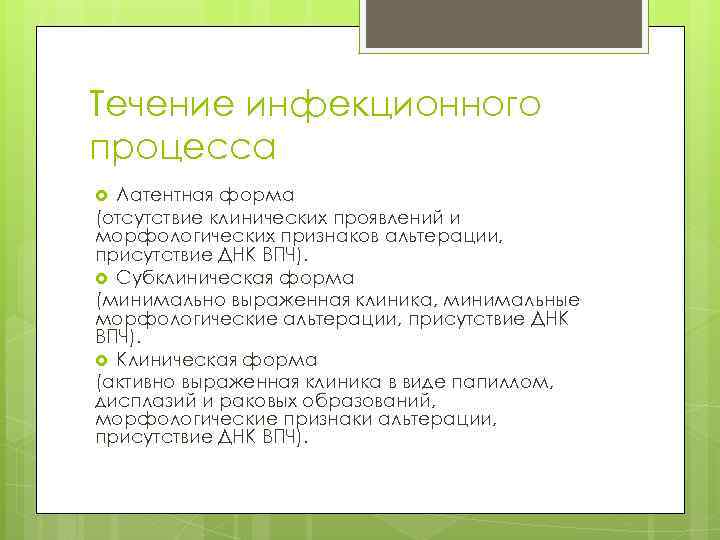 Течение инфекционного процесса

Латентная форма
(отсутствие клинических проявлений и морфологических признаков альтерации, присутствие ДНК ВПЧ).

Субклиническая форма
(минимально выраженная клиника, минимальные морфологические альтерации, присутствие ДНК ВПЧ).

Клиническая форма
(активно выраженная клиника в виде папиллом, дисплазий и раковых образований, морфологические признаки альтерации, присутствие ДНК ВПЧ).